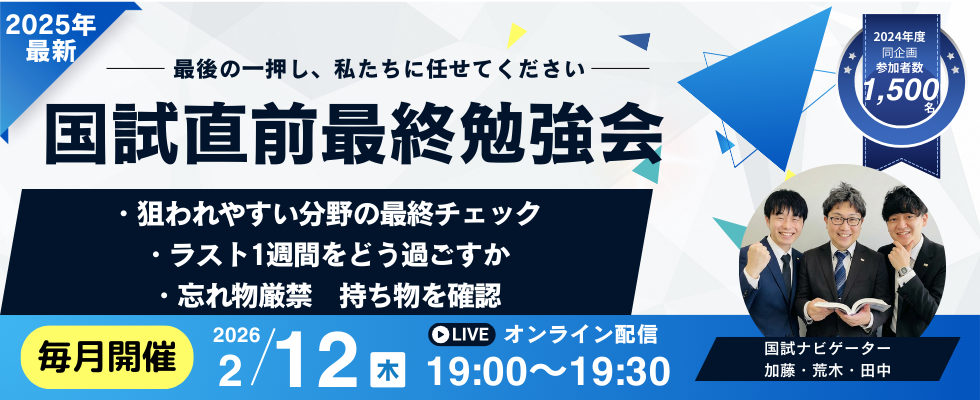 2025年
最新

最後の一押し、私たちに任せてください

国試直前最終勉強会

2024年度
同企画
参加者数
1,500名

・狙われやすい分野の最終チェック
・ラスト1週間をどう過ごすか
・忘れ物厳禁　持ち物を確認

毎月開催

2026
2/12 木

LIVE オンライン配信
19:00〜19:30

国試ナビゲーター
加藤・荒木・田中